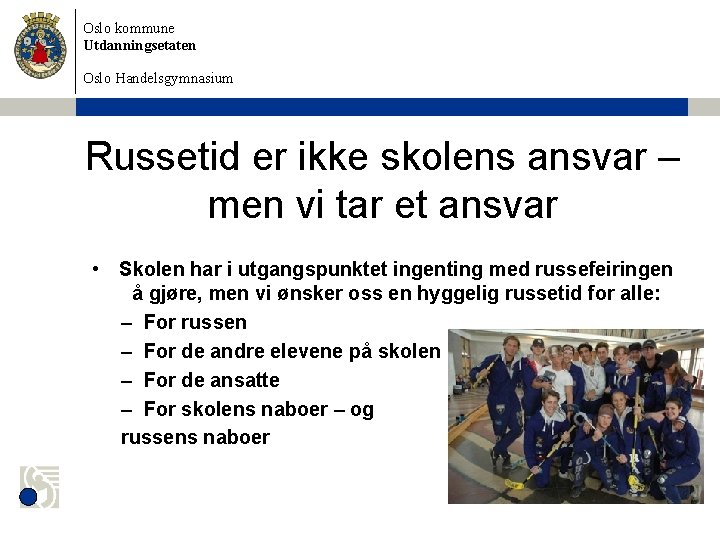 Oslo kommune
Utdanningsetaten

Oslo Handelsgymnasium

Russetid er ikke skolens ansvar – men vi tar et ansvar

• Skolen har i utgangspunktet ingenting med russefeiringen å gjøre, men vi ønsker oss en hyggelig russetid for alle:
– For russen
– For de andre elevene på skolen
– For de ansatte
– For skolens naboer – og russens naboer